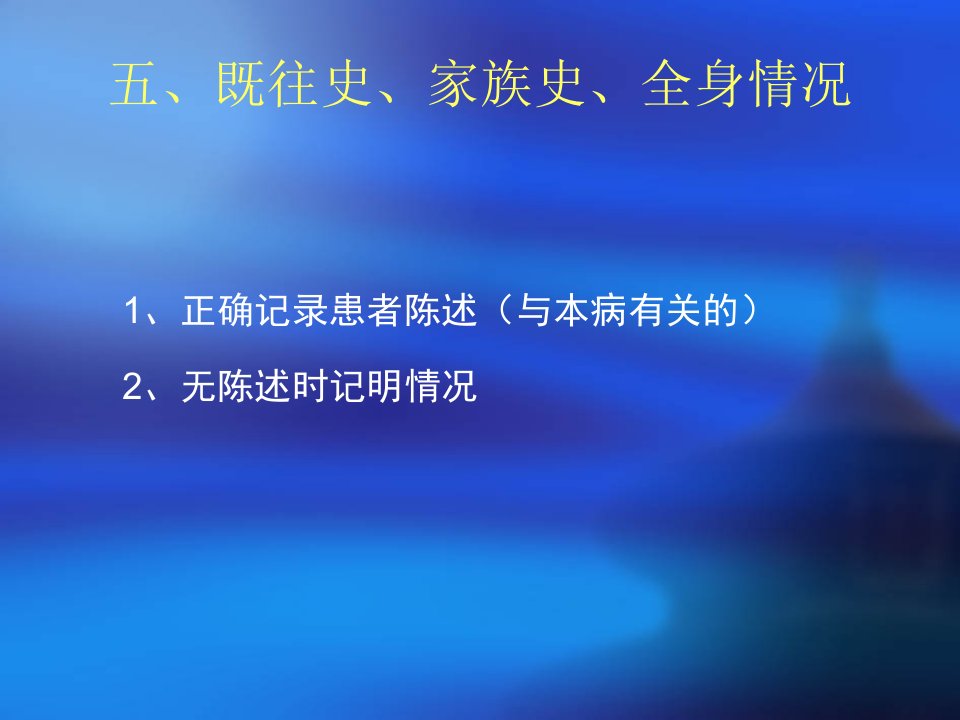 五、既往史、家族史、全身情况

1、正确记录患者陈述（与本病有关的）

2、无陈述时记明情况